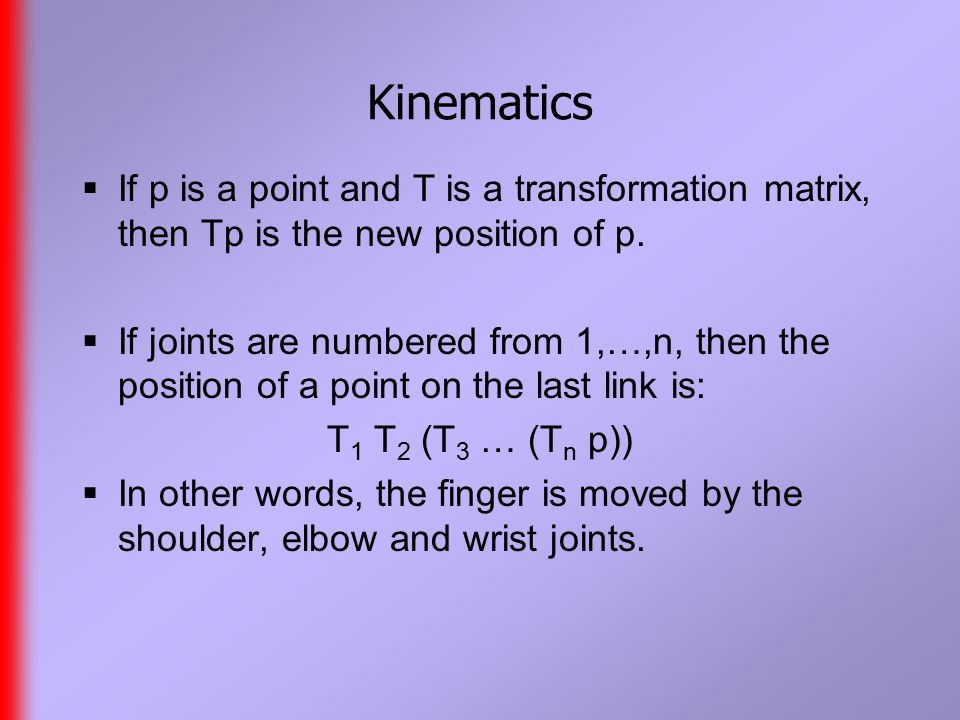 Kinematics

▪ If p is a point and T is a transformation matrix, then Tp is the new position of p.

▪ If joints are numbered from 1,…,n, then the position of a point on the last link is:

$T_1 T_2 (T_3 \ldots (T_n p))$

▪ In other words, the finger is moved by the shoulder, elbow and wrist joints.